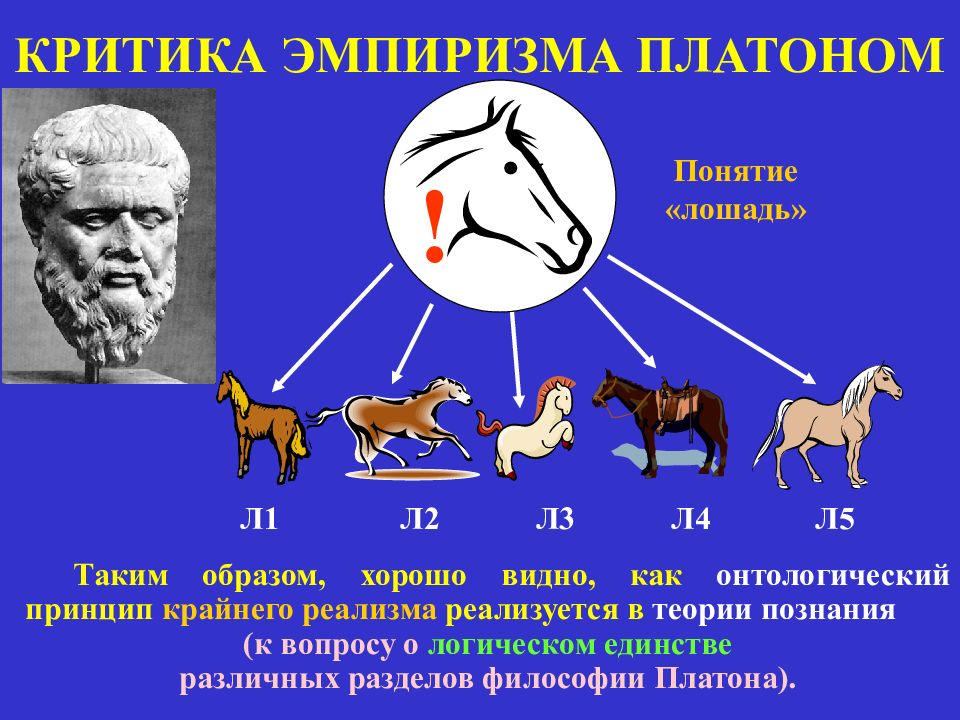 КРИТИКА ЭМПИРИЗМА ПЛАТОНОМ

!

Понятие «лошадь»

Л1 Л2 Л3 Л4 Л5

Таким образом, хорошо видно, как онтологический принцип крайнего реализма реализуется в теории познания (к вопросу о логическом единстве различных разделов философии Платона).